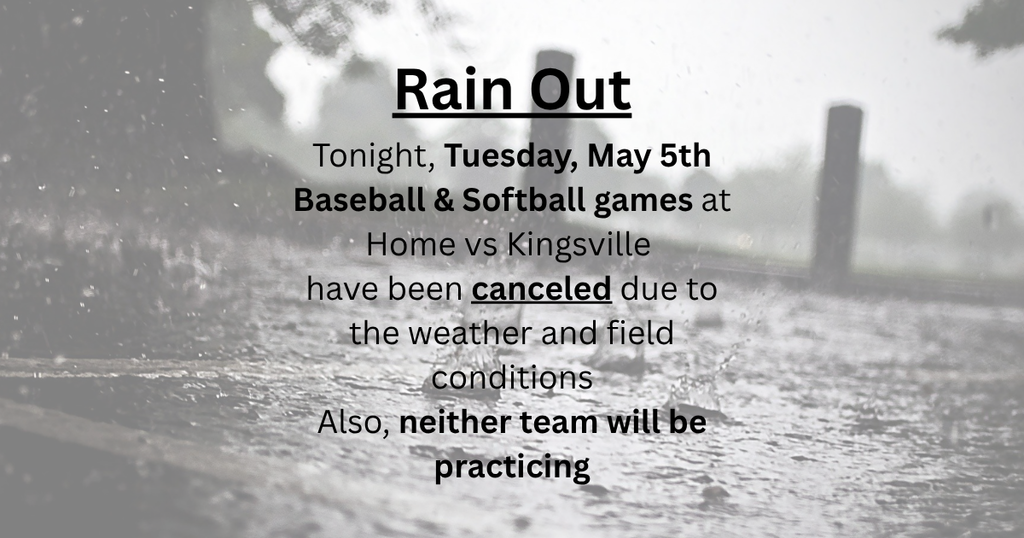 Rain Out

Tonight, Tuesday, May 5th Baseball & Softball games at Home vs Kingsville have been canceled due to the weather and field conditions

Also, neither team will be practicing